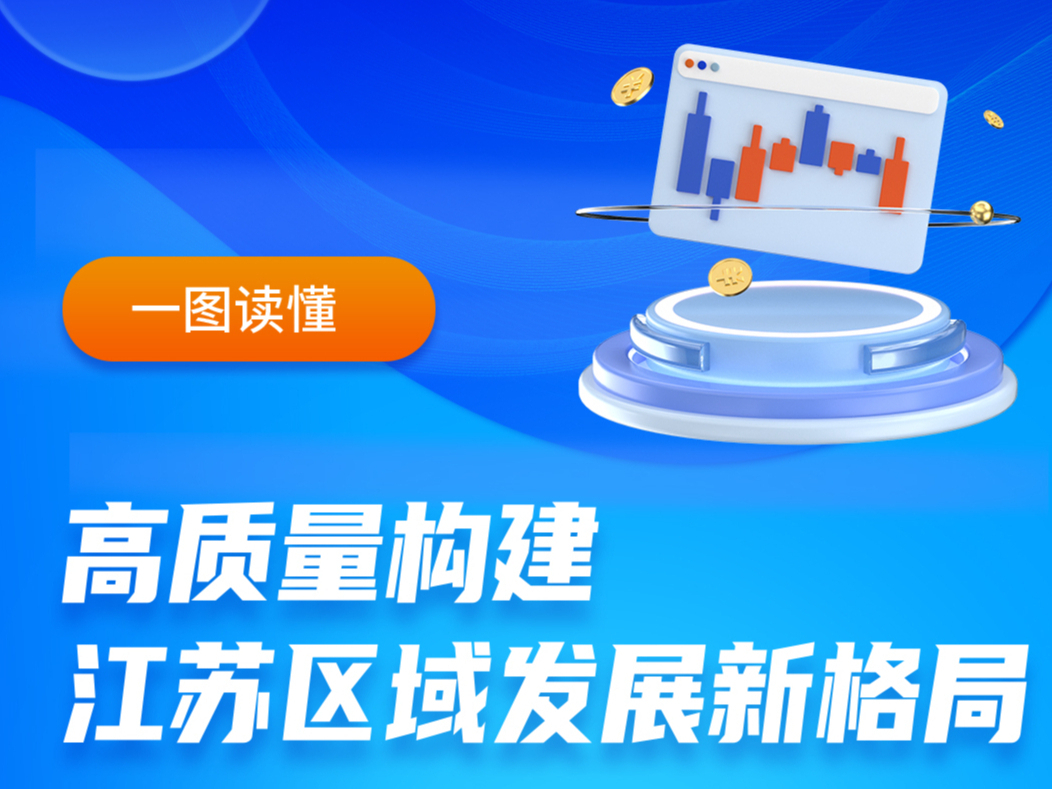 一图读懂

高质量构建
江苏区域发展新格局